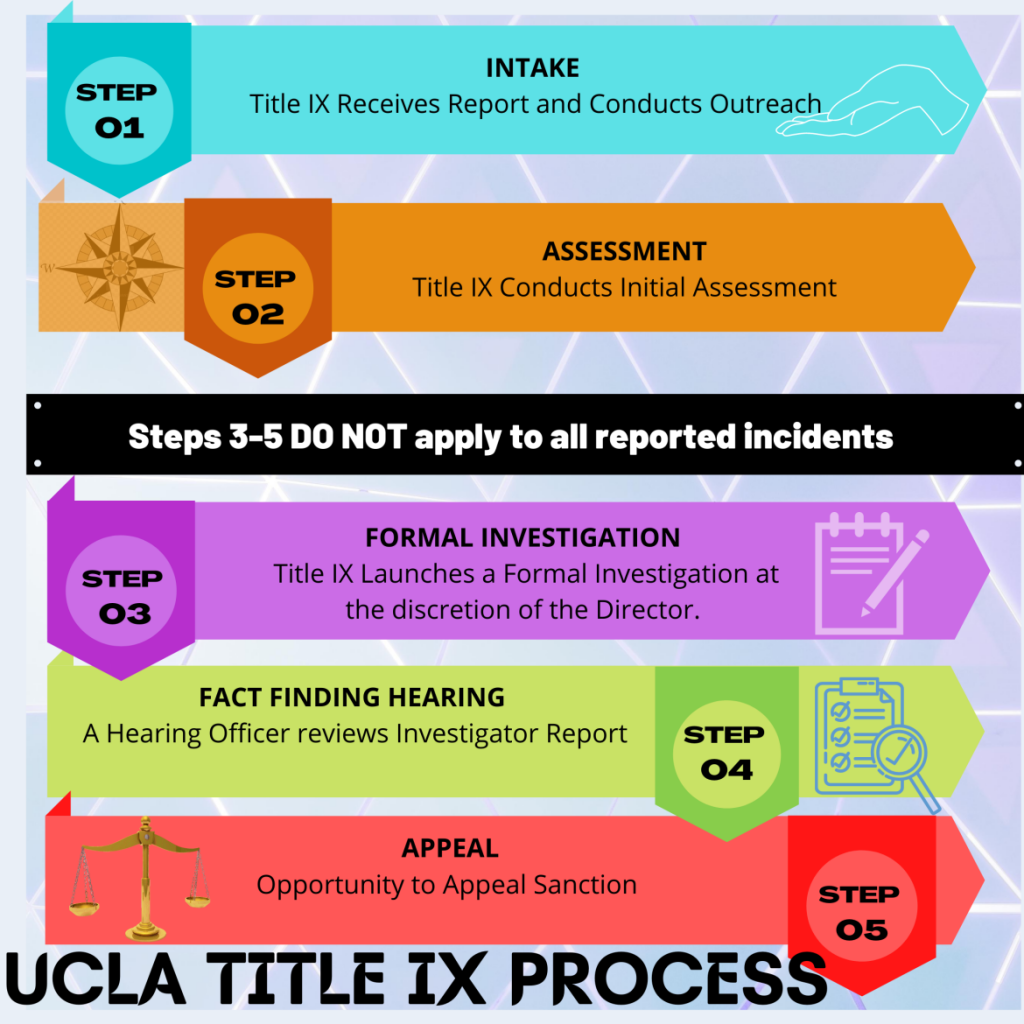 STEP 01

INTAKE
Title IX Receives Report and Conducts Outreach

W

STEP 02

ASSESSMENT
Title IX Conducts Initial Assessment

Steps 3-5 DO NOT apply to all reported incidents

STEP 03

FORMAL INVESTIGATION
Title IX Launches a Formal Investigation at the discretion of the Director.

FACT FINDING HEARING
A Hearing Officer reviews Investigator Report

STEP 04

APPEAL
Opportunity to Appeal Sanction

STEP 05

UCLA TITLE IX PROCESS